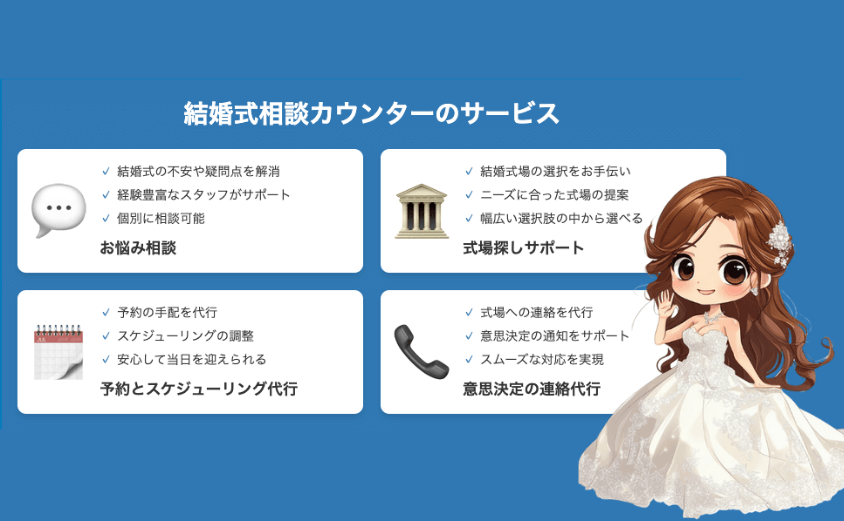 結婚式相談カウンターのサービス

✓ 結婚式の不安や疑問点を解消
✓ 経験豊富なスタッフがサポート
✓ 個別に相談可能
お悩み相談

✓ 結婚式場の選択をお手伝い
✓ ニーズに合った式場の提案
✓ 幅広い選択肢の中から選べる
式場探しサポート

✓ 予約の手配を代行
✓ スケジューリングの調整
✓ 安心して当日を迎えられる
予約とスケジューリング代行

✓ 式場への連絡を代行
✓ 意思決定の通知をサポート
✓ スムーズな対応を実現
意思決定の連絡代行